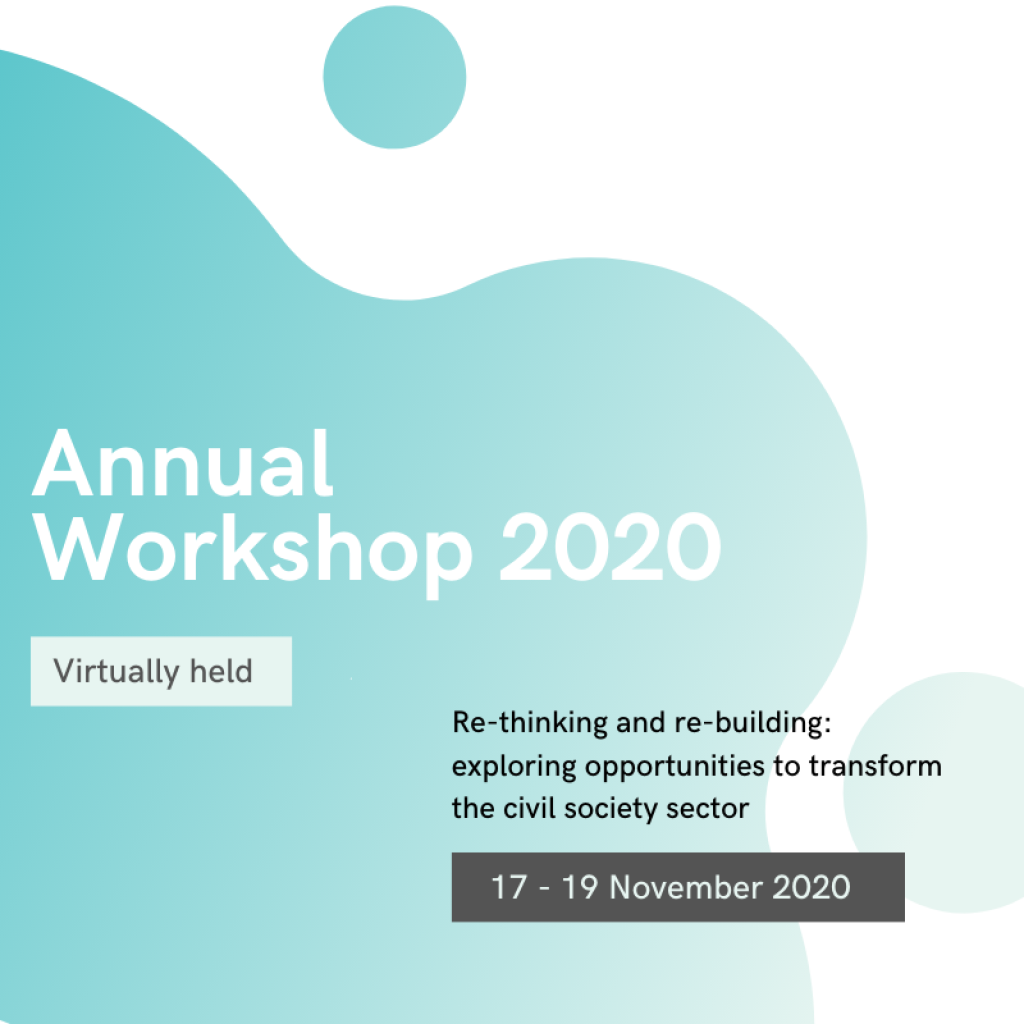 Annual Workshop 2020

Virtually held

Re-thinking and re-building: exploring opportunities to transform the civil society sector

17 - 19 November 2020